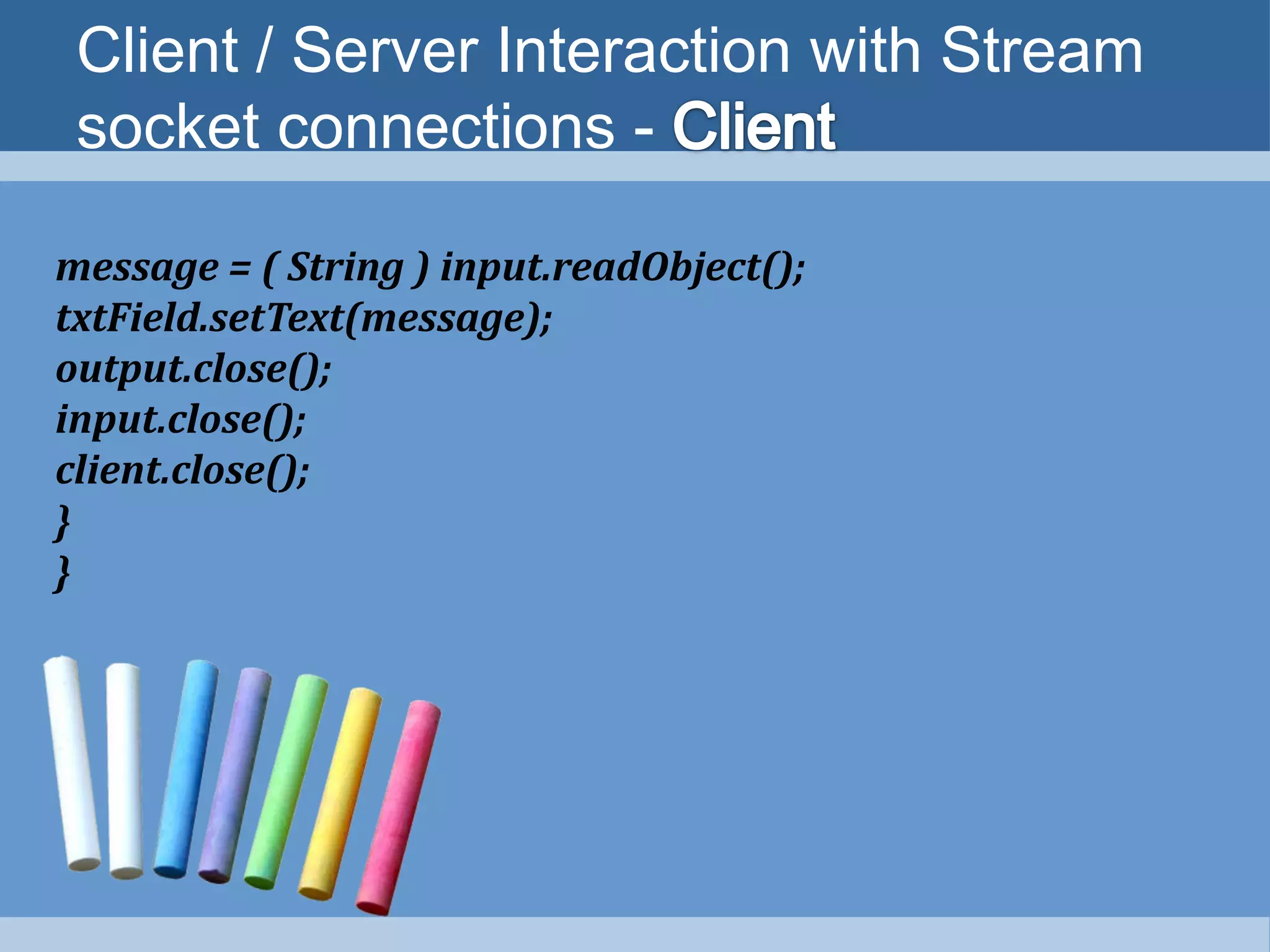 Client / Server Interaction with Stream socket connections - Client

message = ( String ) input.readObject();
txtField.setText(message);
output.close();
input.close();
client.close();
}
}